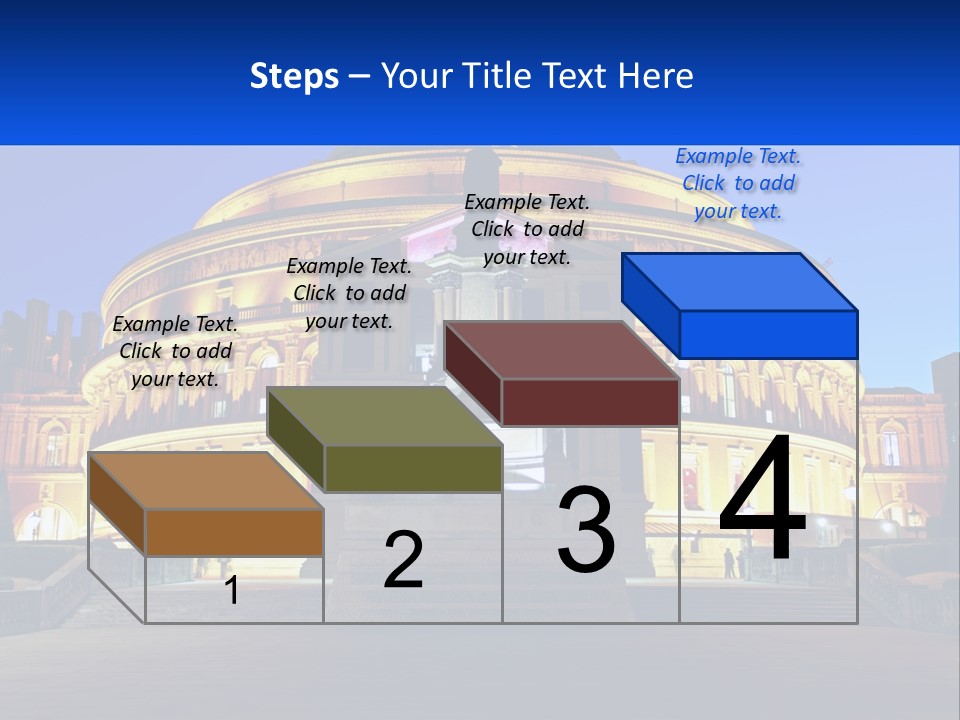 Steps – Your Title Text Here

Example Text. Click to add your text.

Example Text. Click to add your text.

Example Text. Click to add your text.

Example Text. Click to add your text.

1

2

3

4